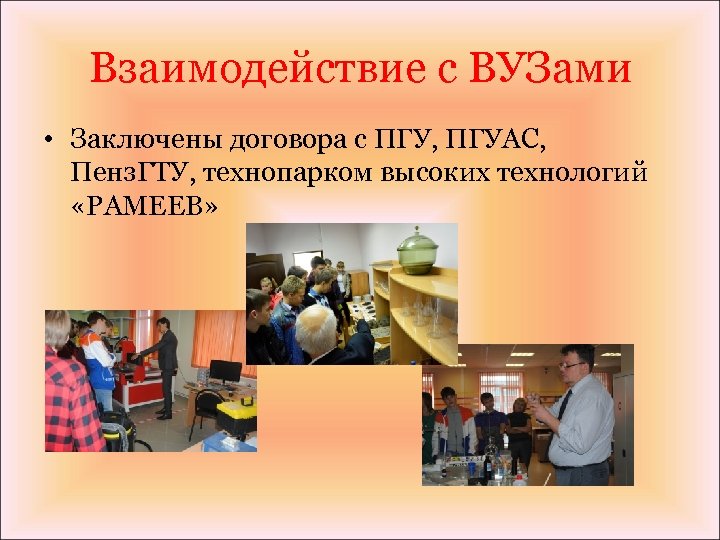 Взаимодействие с ВУЗами

• Заключены договора с ПГУ, ПГУАС, ПензГТУ, технопарком высоких технологий «РАМЕЕВ»